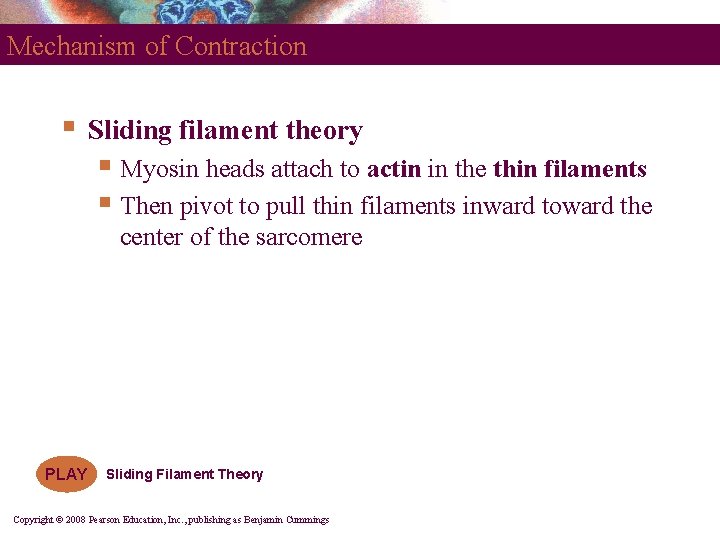 Mechanism of Contraction

Sliding filament theory

Myosin heads attach to actin in the thin filaments

Then pivot to pull thin filaments inward toward the center of the sarcomere

PLAY Sliding Filament Theory

Copyright © 2008 Pearson Education, Inc., publishing as Benjamin Cummings